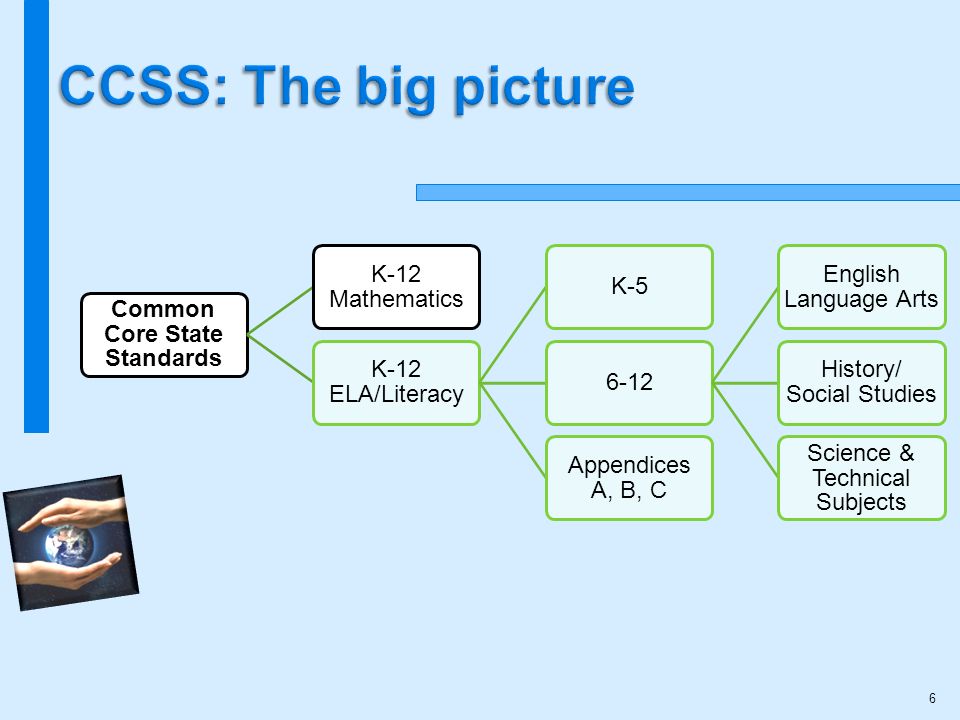 CCSS: The big picture

Common Core State Standards

K-12 Mathematics

K-12 ELA/Literacy

K-5

6-12

Appendices A, B, C

English Language Arts

History/ Social Studies

Science & Technical Subjects

6